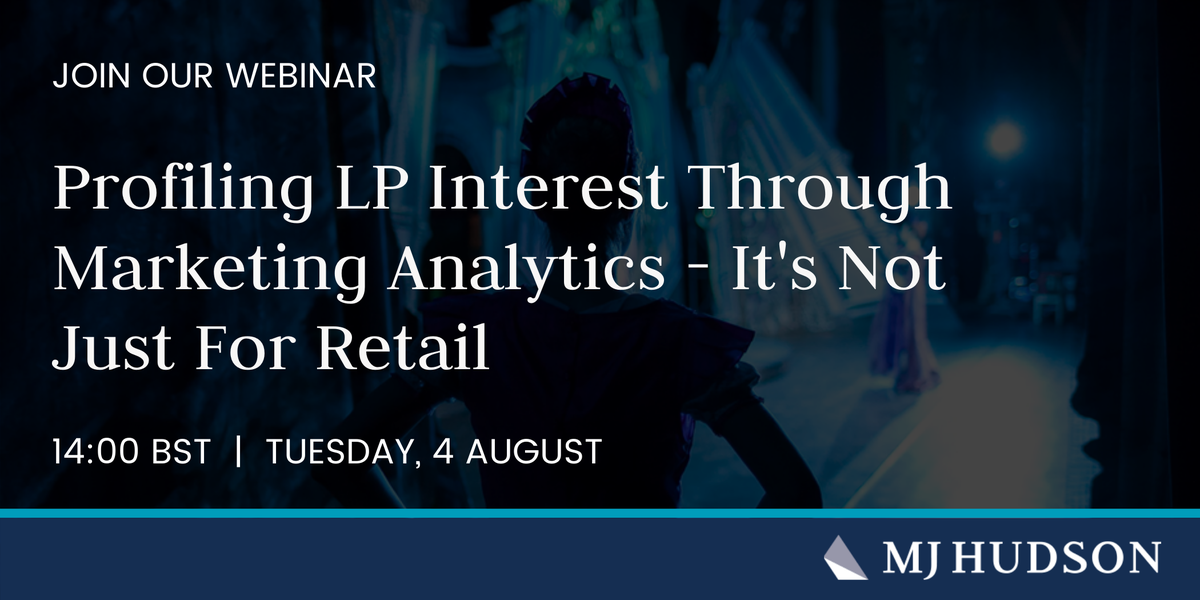 JOIN OUR WEBINAR

Profiling LP Interest Through Marketing Analytics - It's Not Just For Retail

14:00 BST | TUESDAY, 4 AUGUST

MJ HUDSON